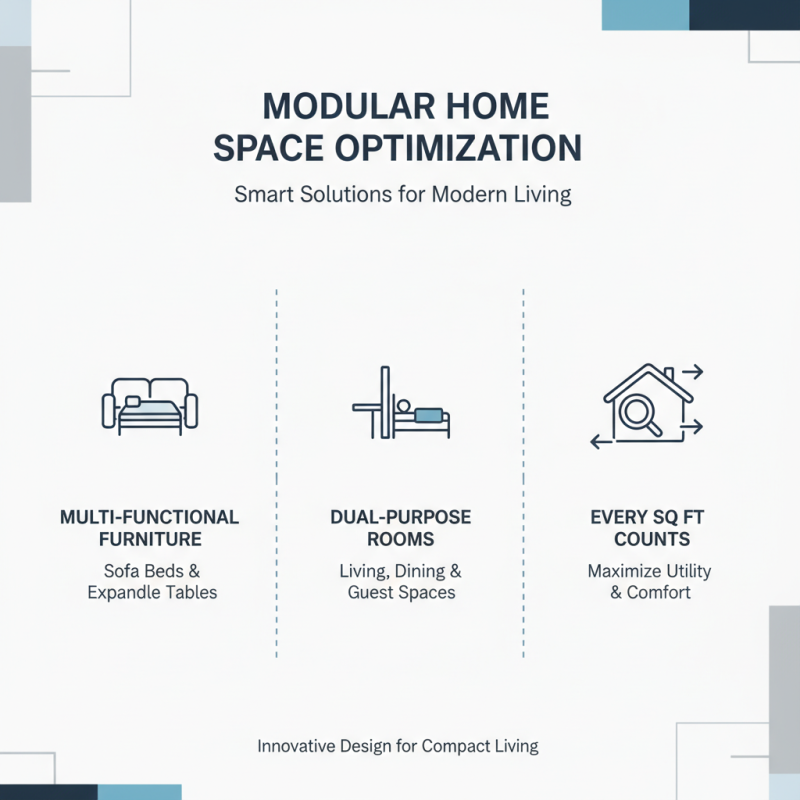 MODULAR HOME SPACE OPTIMIZATION

Smart Solutions for Modern Living

MULTI-FUNCTIONAL FURNITURE

Sofa Beds & Expandle Tables

DUAL-PURPOSE ROOMS

Living, Dining & Guest Spaces

EVERY SQ FT COUNTS

Maximize Utility & Comfort

Innovative Design for Compact Living